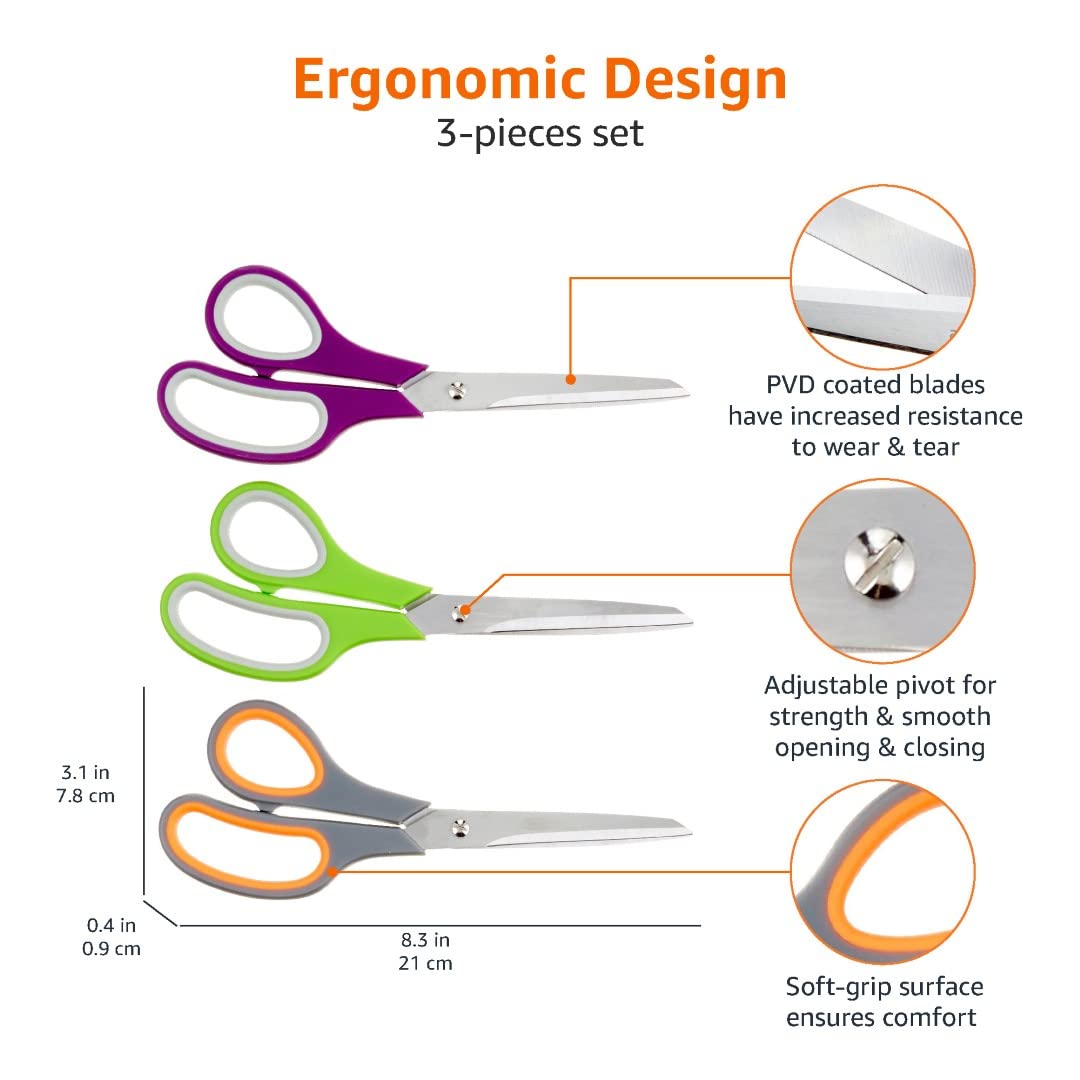 Ergonomic Design
3-pieces set

PVD coated blades have increased resistance to wear & tear

Adjustable pivot for strength & smooth opening & closing

3.1 in
7.8 cm

0.4 in
0.9 cm

8.3 in
21 cm

Soft-grip surface ensures comfort